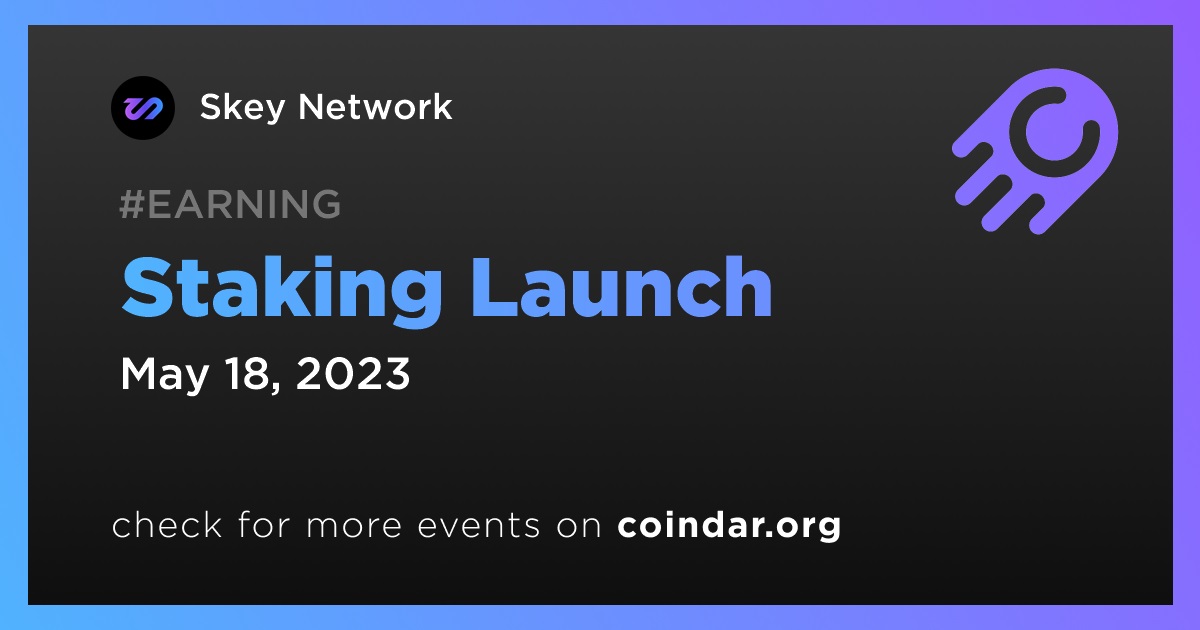 Skey Network

#EARNING

Staking Launch

May 18, 2023

check for more events on coindar.org